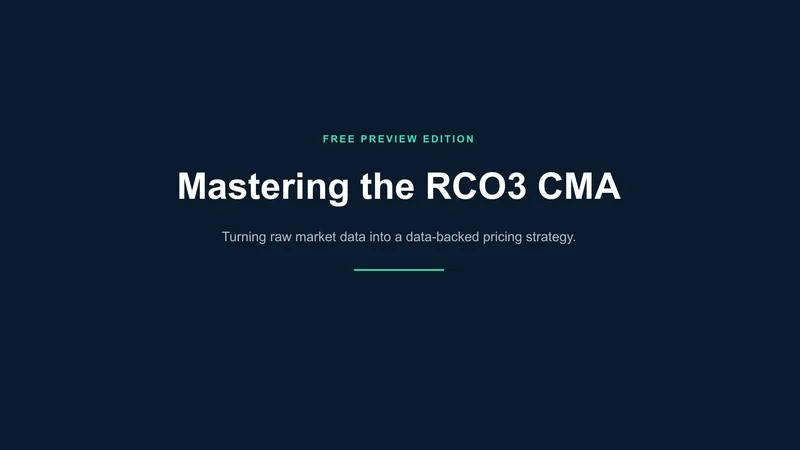 FREE PREVIEW EDITION

Mastering the RCO3 CMA

Turning raw market data into a data-backed pricing strategy.